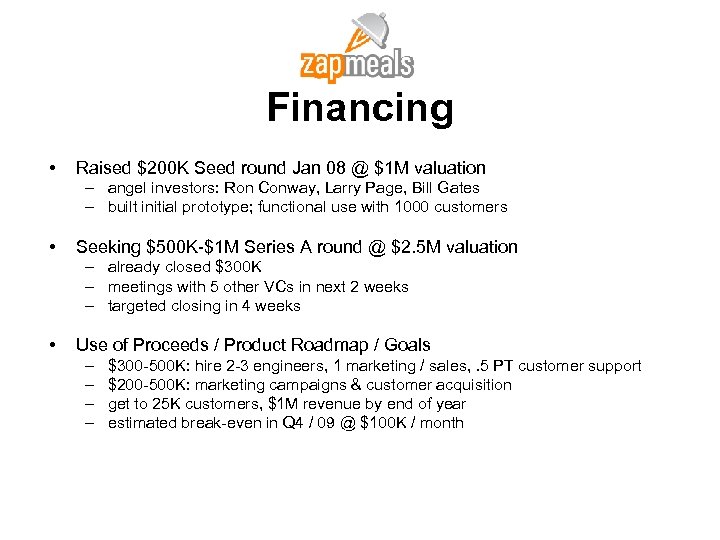 zapmeals

Financing

• Raised \$200K Seed round Jan 08 @ \$1M valuation
– angel investors: Ron Conway, Larry Page, Bill Gates
– built initial prototype; functional use with 1000 customers

• Seeking \$500K-\$1M Series A round @ \$2.5M valuation
– already closed \$300K
– meetings with 5 other VCs in next 2 weeks
– targeted closing in 4 weeks

• Use of Proceeds / Product Roadmap / Goals
– \$300-500K: hire 2-3 engineers, 1 marketing / sales, .5 PT customer support
– \$200-500K: marketing campaigns & customer acquisition
– get to 25K customers, \$1M revenue by end of year
– estimated break-even in Q4 / 09 @ \$100K / month